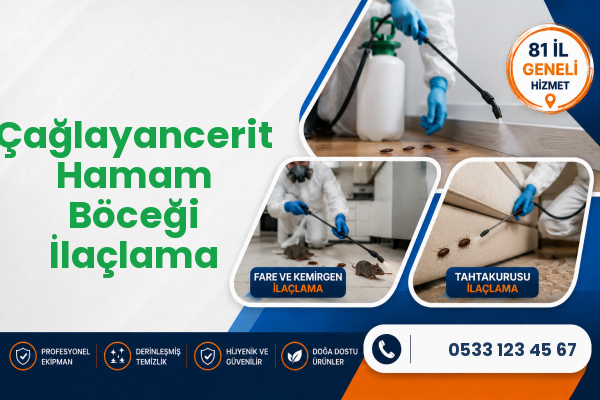 Çağlayancerit Hamam Böceği İlaçlama

81 İL GENELİ HİZMET

FARE VE KEMİRGEN İLAÇLAMA

TAHTAKURUSU İLAÇLAMA

PROFESYONEL EKİPMAN

DERİNLEŞMİŞ TEMİZLİK

HİJYENİK VE GÜVENİLİR

DOĞA DOSTU ÜRÜNLER

0533 123 45 67